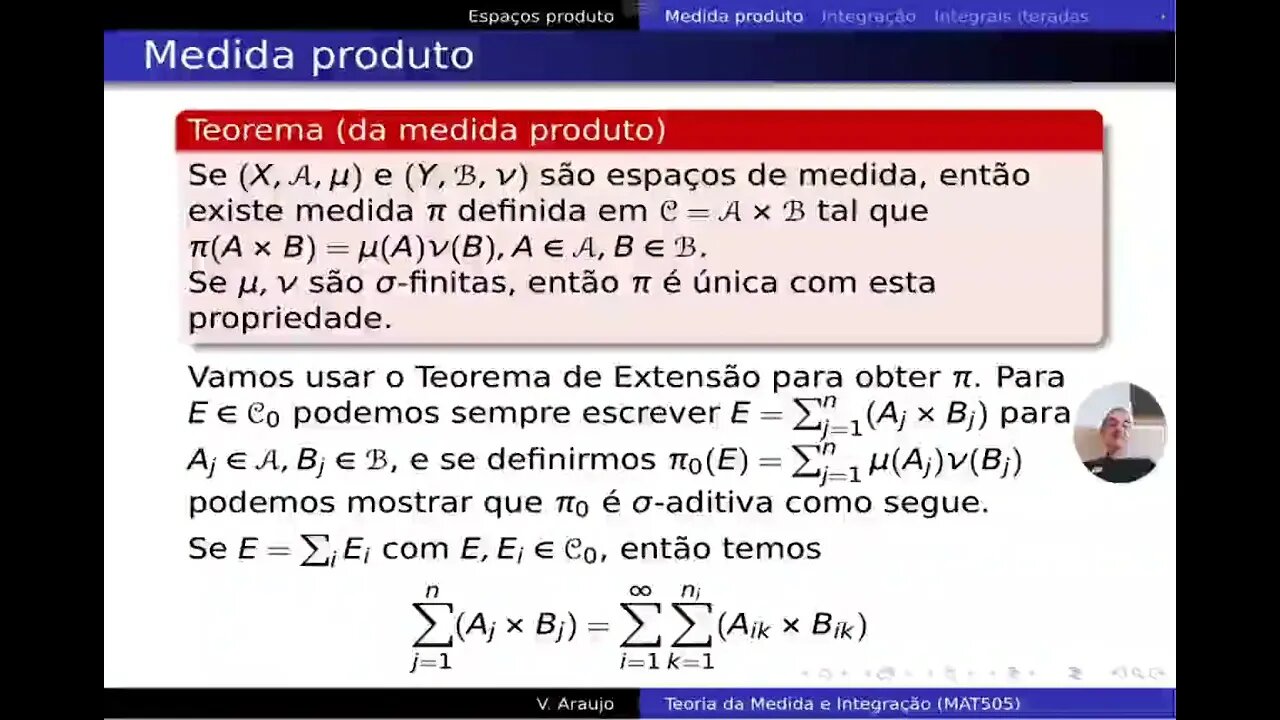 Espaços produto Medida produto Integração Integrais iteradas

Medida produto

Teorema (da medida produto)

Se $(X, \mathcal{A}, \mu)$ e $(Y, \mathcal{B}, \nu)$ são espaços de medida, então existe medida $\pi$ definida em $\mathcal{C} = \mathcal{A} \times \mathcal{B}$ tal que $\pi(A \times B) = \mu(A)\nu(B), A \in \mathcal{A}, B \in \mathcal{B}$.
Se $\mu, \nu$ são $\sigma$-finitas, então $\pi$ é única com esta propriedade.

Vamos usar o Teorema de Extensão para obter $\pi$. Para $E \in \mathcal{C}_0$ podemos sempre escrever $E = \sum_{j=1}^{n}(A_j \times B_j)$ para $A_j \in \mathcal{A}, B_j \in \mathcal{B}$, e se definirmos $\pi_0(E) = \sum_{j=1}^{n} \mu(A_j)\nu(B_j)$ podemos mostrar que $\pi_0$ é $\sigma$-aditiva como segue.

Se $E = \sum_i E_i$ com $E, E_i \in \mathcal{C}_0$, então temos

$$\sum_{j=1}^{n}(A_j \times B_j) = \sum_{i=1}^{\infty}\sum_{k=1}^{n_i}(A_{ik} \times B_{ik})$$

V. Araujo Teoria da Medida e Integração (MAT505)